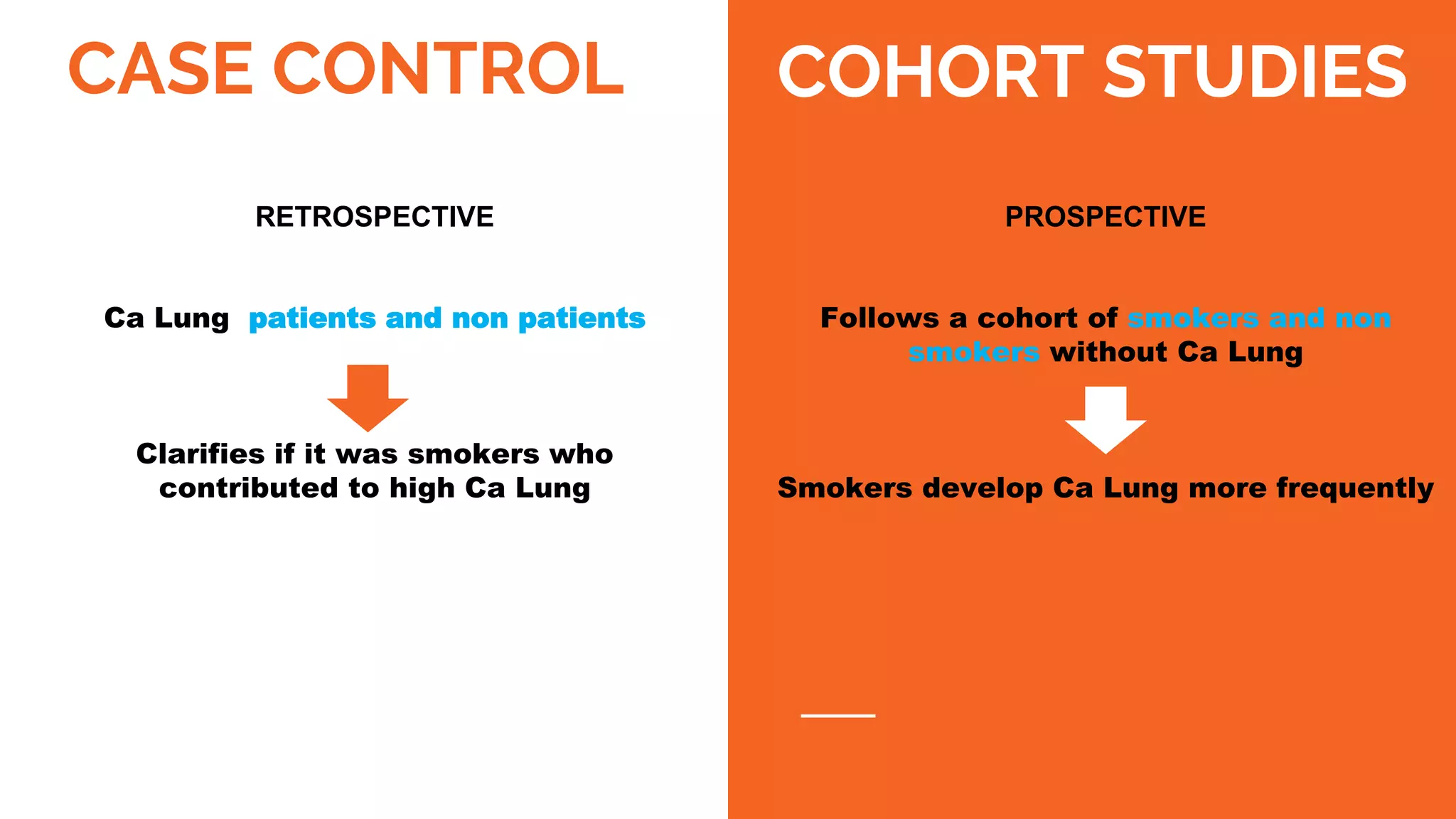 CASE CONTROL

RETROSPECTIVE

Ca Lung patients and non patients

Clarifies if it was smokers who contributed to high Ca Lung

COHORT STUDIES

PROSPECTIVE

Follows a cohort of smokers and non smokers without Ca Lung

Smokers develop Ca Lung more frequently